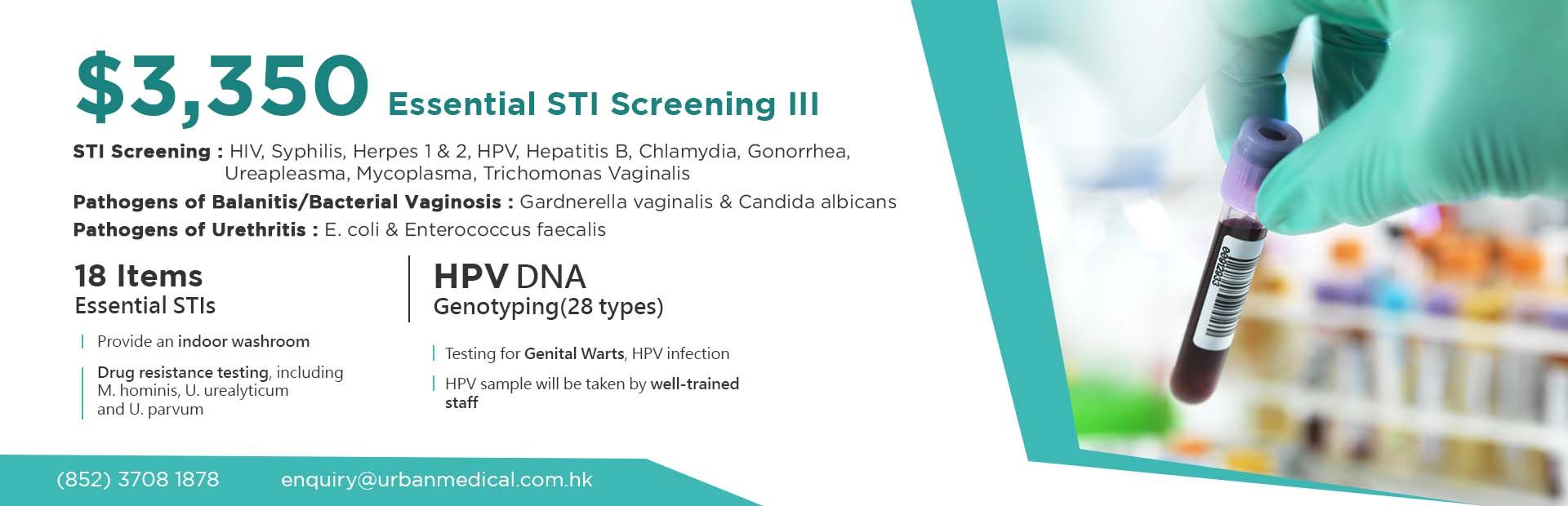 $3,350 Essential STI Screening III

STI Screening : HIV, Syphilis, Herpes 1 & 2, HPV, Hepatitis B, Chlamydia, Gonorrhea, Ureapleasma, Mycoplasma, Trichomonas Vaginalis

Pathogens of Balanitis/Bacterial Vaginosis : Gardnerella vaginalis & Candida albicans

Pathogens of Urethritis : E. coli & Enterococcus faecalis

18 Items
Essential STIs

Provide an indoor washroom

Drug resistance testing, including M. hominis, U. urealyticum and U. parvum

HPV DNA
Genotyping(28 types)

Testing for Genital Warts, HPV infection

HPV sample will be taken by well-trained staff

(852) 3708 1878 enquiry@urbanmedical.com.hk